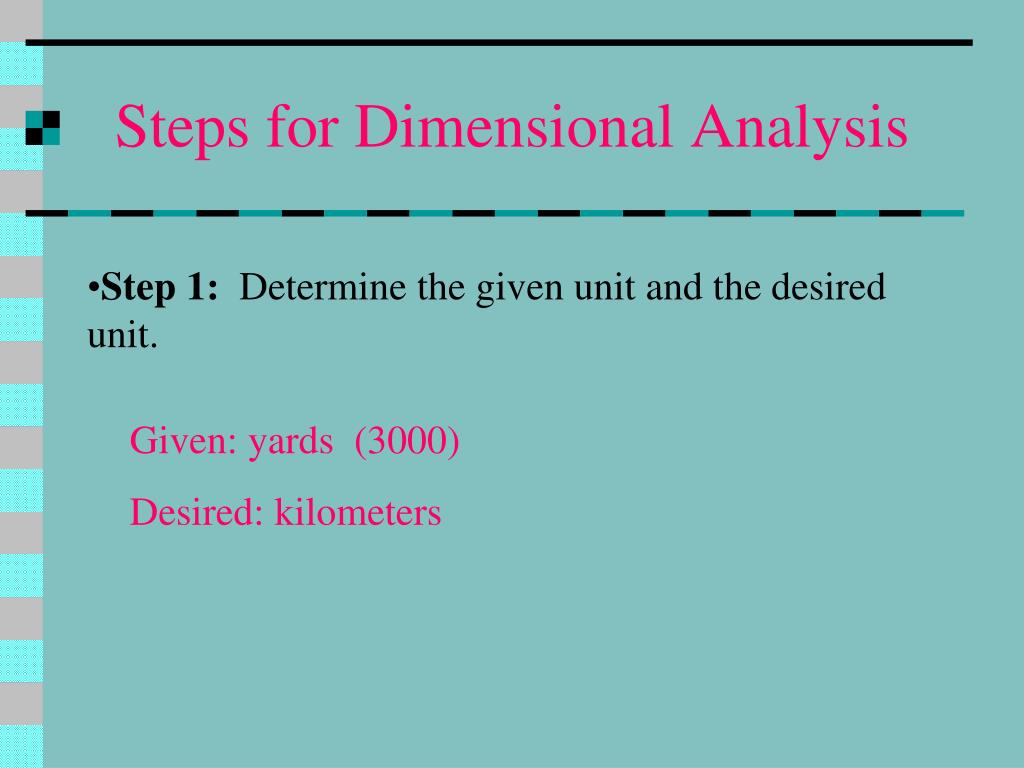 Steps for Dimensional Analysis

•Step 1: Determine the given unit and the desired unit.

Given: yards (3000)

Desired: kilometers